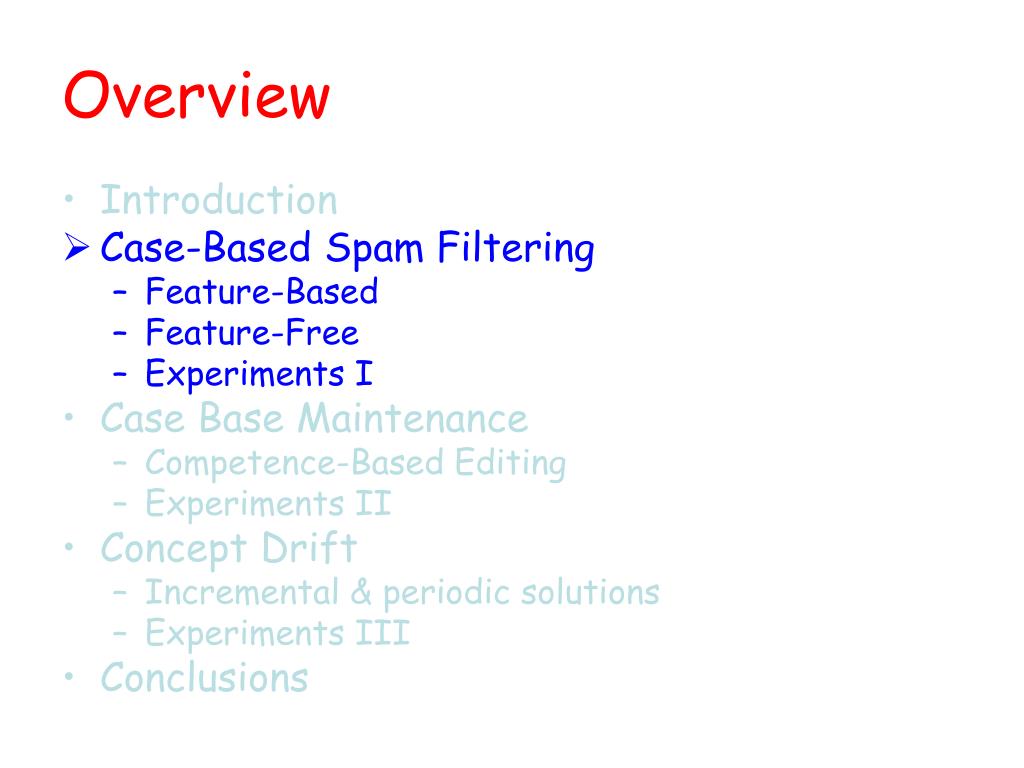 Overview

• Introduction
➢ Case-Based Spam Filtering
– Feature-Based
– Feature-Free
– Experiments I
• Case Base Maintenance
– Competence-Based Editing
– Experiments II
• Concept Drift
– Incremental & periodic solutions
– Experiments III
• Conclusions